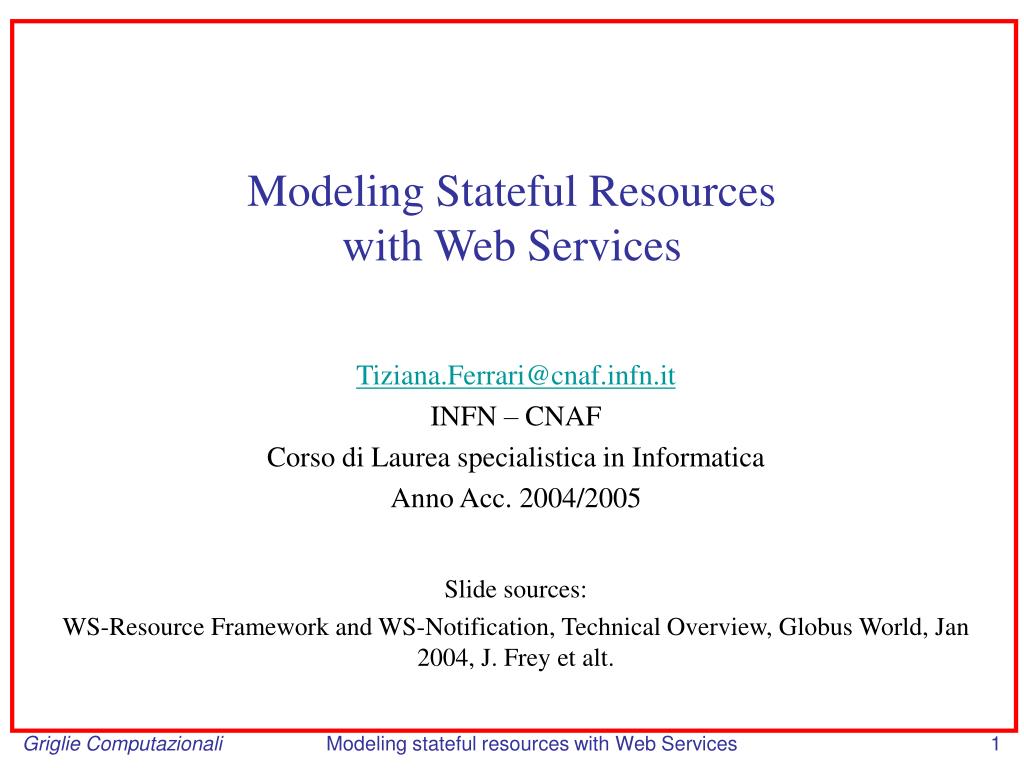 Modeling Stateful Resources
with Web Services

Tiziana.Ferrari@cnaf.infn.it
INFN – CNAF
Corso di Laurea specialistica in Informatica
Anno Acc. 2004/2005

Slide sources:
WS-Resource Framework and WS-Notification, Technical Overview, Globus World, Jan 2004, J. Frey et alt.

Griglie Computazionali
Modeling stateful resources with Web Services
1